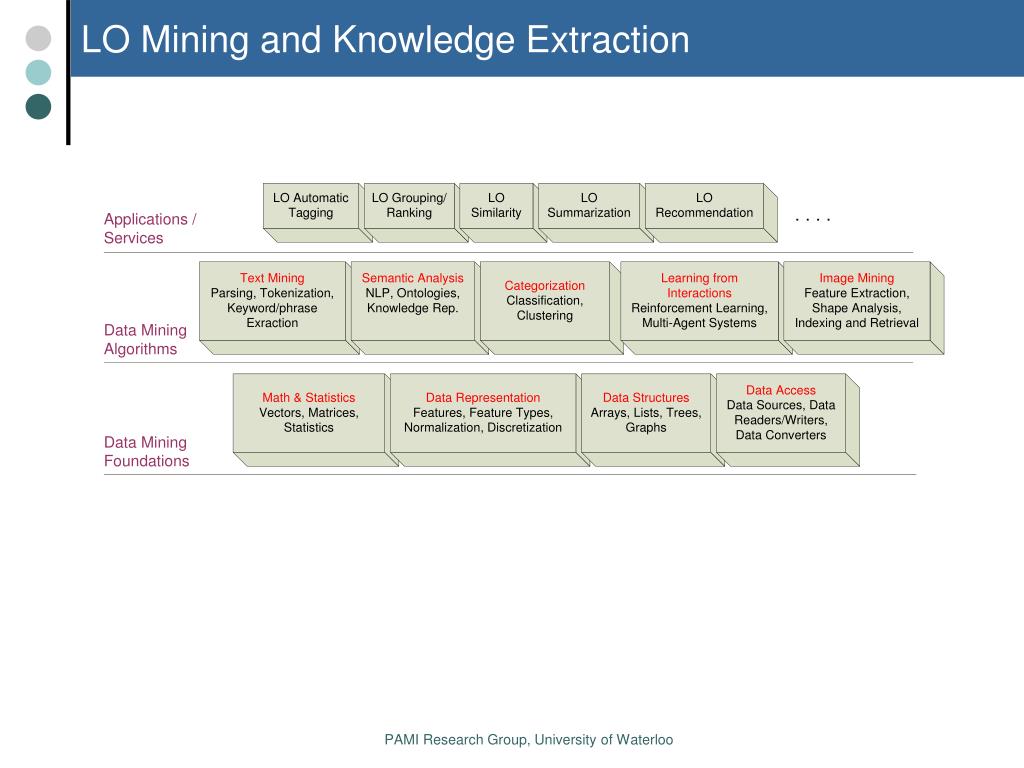 LO Mining and Knowledge Extraction

Applications / Services

LO Automatic Tagging

LO Grouping/ Ranking

LO Similarity

LO Summarization

LO Recommendation

. . . .

Data Mining Algorithms

Text Mining
Parsing, Tokenization, Keyword/phrase Exraction

Semantic Analysis
NLP, Ontologies, Knowledge Rep.

Categorization
Classification, Clustering

Learning from Interactions
Reinforcement Learning, Multi-Agent Systems

Image Mining
Feature Extraction, Shape Analysis, Indexing and Retrieval

Data Mining Foundations

Math & Statistics
Vectors, Matrices, Statistics

Data Representation
Features, Feature Types, Normalization, Discretization

Data Structures
Arrays, Lists, Trees, Graphs

Data Access
Data Sources, Data Readers/Writers, Data Converters

PAMI Research Group, University of Waterloo